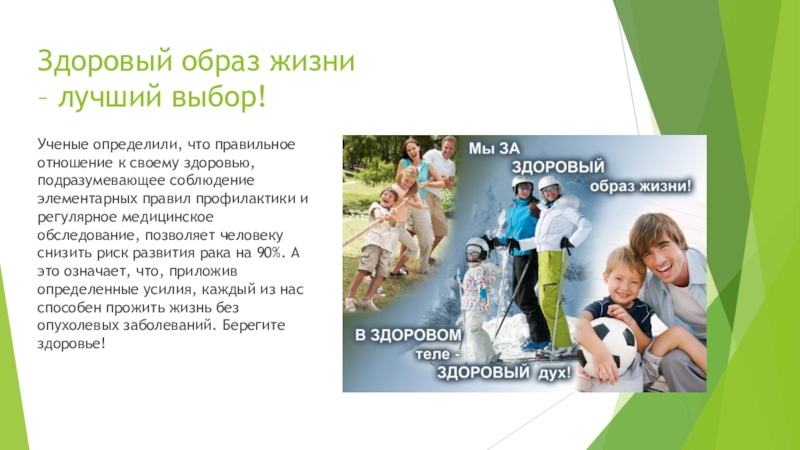 Здоровый образ жизни – лучший выбор!

Ученые определили, что правильное отношение к своему здоровью, подразумевающее соблюдение элементарных правил профилактики и регулярное медицинское обследование, позволяет человеку снизить риск развития рака на 90%. А это означает, что, приложив определенные усилия, каждый из нас способен прожить жизнь без опухолевых заболеваний. Берегите здоровье!

Мы ЗА ЗДОРОВЫЙ образ жизни!

В ЗДОРОВОМ теле - ЗДОРОВЫЙ дух!